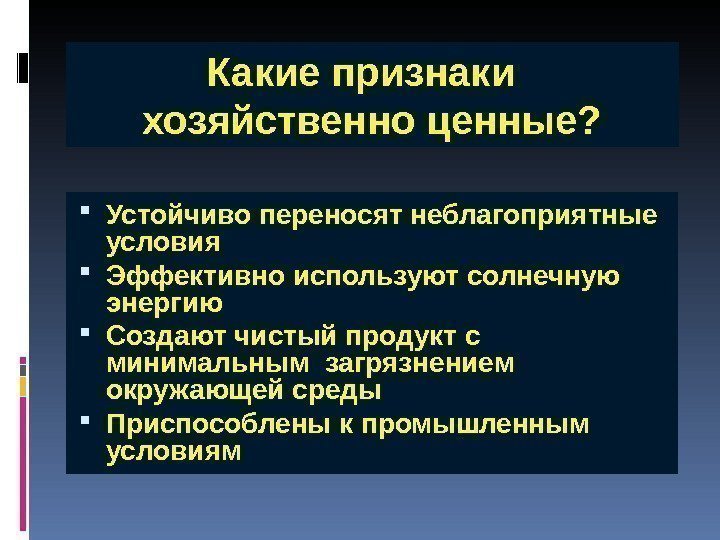 Какие признаки хозяйственно ценные?

- Устойчиво переносят неблагоприятные условия
- Эффективно используют солнечную энергию
- Создают чистый продукт с минимальным загрязнением окружающей среды
- Приспособлены к промышленным условиям